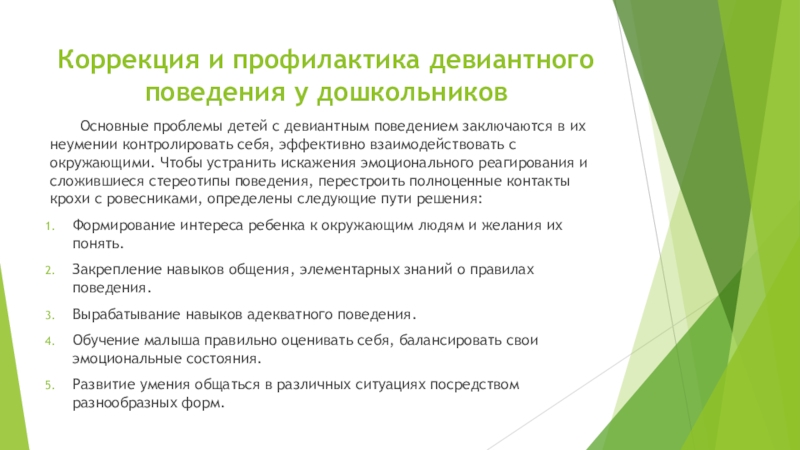 Коррекция и профилактика девиантного поведения у дошкольников

Основные проблемы детей с девиантным поведением заключаются в их неумении контролировать себя, эффективно взаимодействовать с окружающими. Чтобы устранить искажения эмоционального реагирования и сложившиеся стереотипы поведения, перестроить полноценные контакты крохи с ровесниками, определены следующие пути решения:

1. Формирование интереса ребенка к окружающим людям и желания их понять.
2. Закрепление навыков общения, элементарных знаний о правилах поведения.
3. Вырабатывание навыков адекватного поведения.
4. Обучение малыша правильно оценивать себя, балансировать свои эмоциональные состояния.
5. Развитие умения общаться в различных ситуациях посредством разнообразных форм.